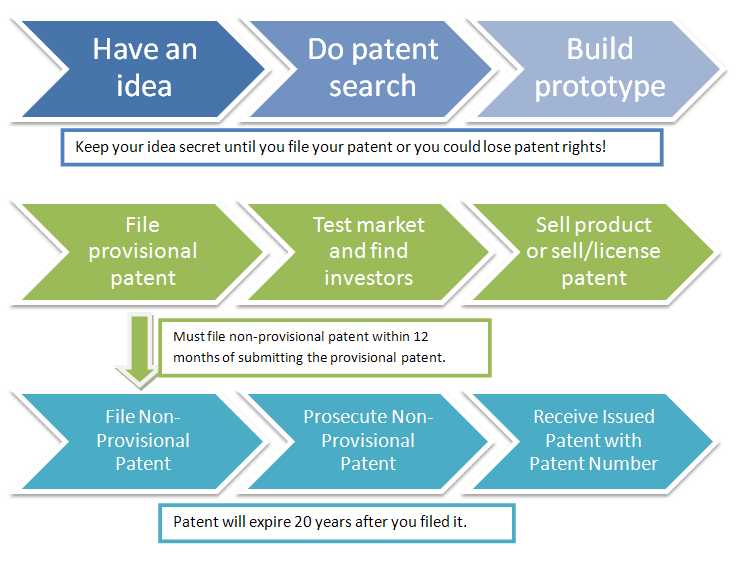 Have an idea

Do patent search

Build prototype

Keep your idea secret until you file your patent or you could lose patent rights!

File provisional patent

Test market and find investors

Sell product or sell/license patent

Must file non-provisional patent within 12 months of submitting the provisional patent.

File Non-Provisional Patent

Prosecute Non-Provisional Patent

Receive Issued Patent with Patent Number

Patent will expire 20 years after you filed it.